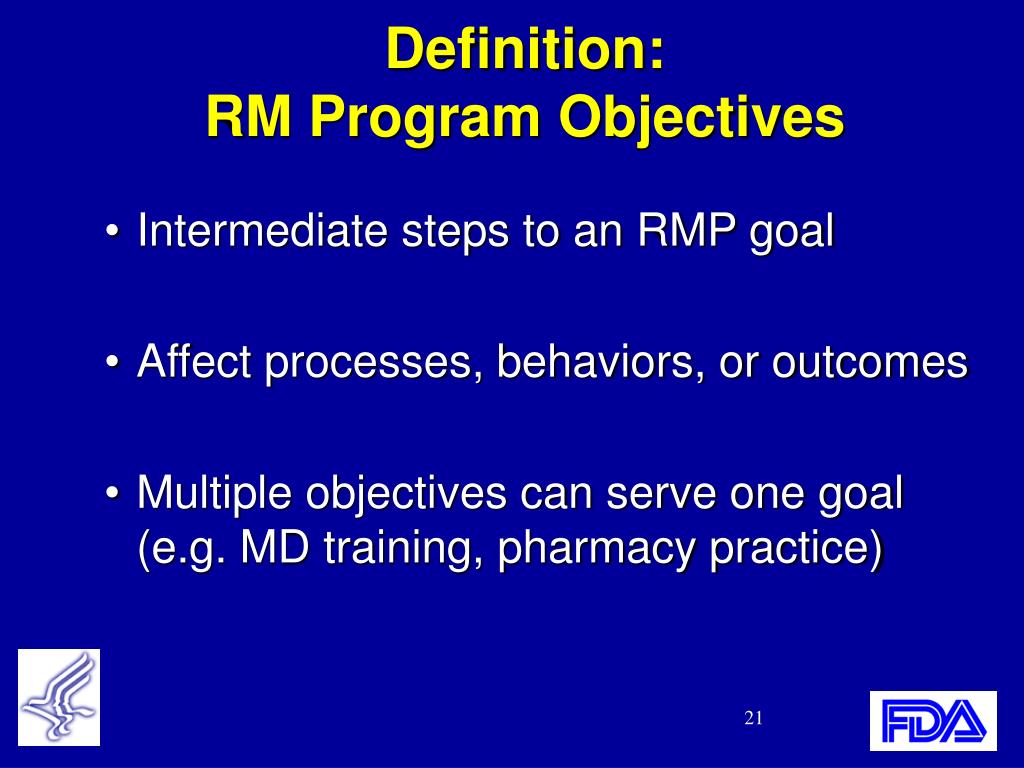 Definition:
RM Program Objectives

• Intermediate steps to an RMP goal

• Affect processes, behaviors, or outcomes

• Multiple objectives can serve one goal (e.g. MD training, pharmacy practice)

21

FDA